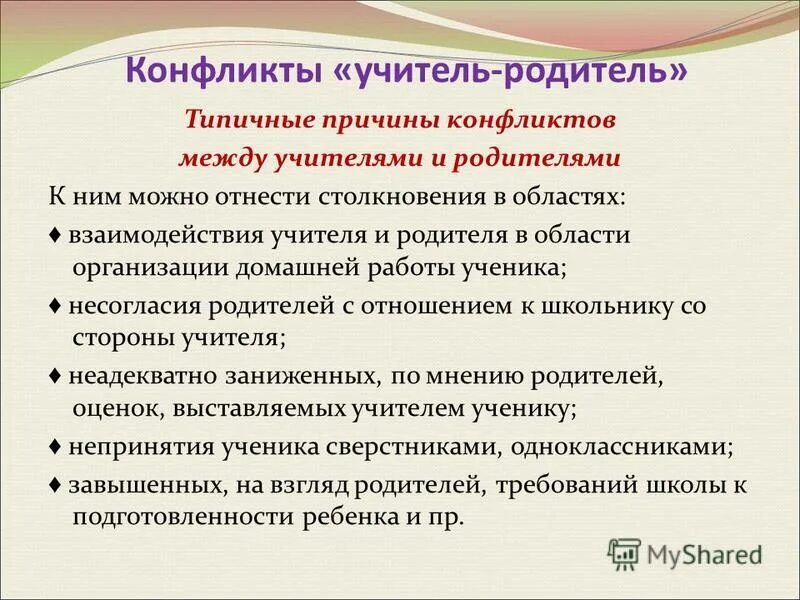 Конфликты «учитель-родитель»

Типичные причины конфликтов между учителями и родителями

К ним можно отнести столкновения в областях:

♦ взаимодействия учителя и родителя в области организации домашней работы ученика;

♦ несогласия родителей с отношением к школьнику со стороны учителя;

♦ неадекватно заниженных, по мнению родителей, оценок, выставляемых учителем ученику;

♦ непринятия ученика сверстниками, одноклассниками;

♦ завышенных, на взгляд родителей, требований школы к подготовленности ребенка и пр.

MyShared